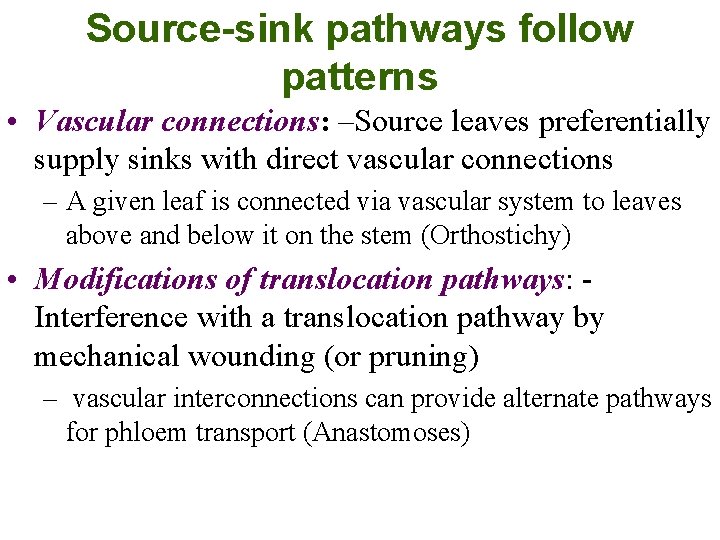 Source-sink pathways follow patterns

• Vascular connections: –Source leaves preferentially supply sinks with direct vascular connections
– A given leaf is connected via vascular system to leaves above and below it on the stem (Orthostichy)

• Modifications of translocation pathways: - Interference with a translocation pathway by mechanical wounding (or pruning)
– vascular interconnections can provide alternate pathways for phloem transport (Anastomoses)